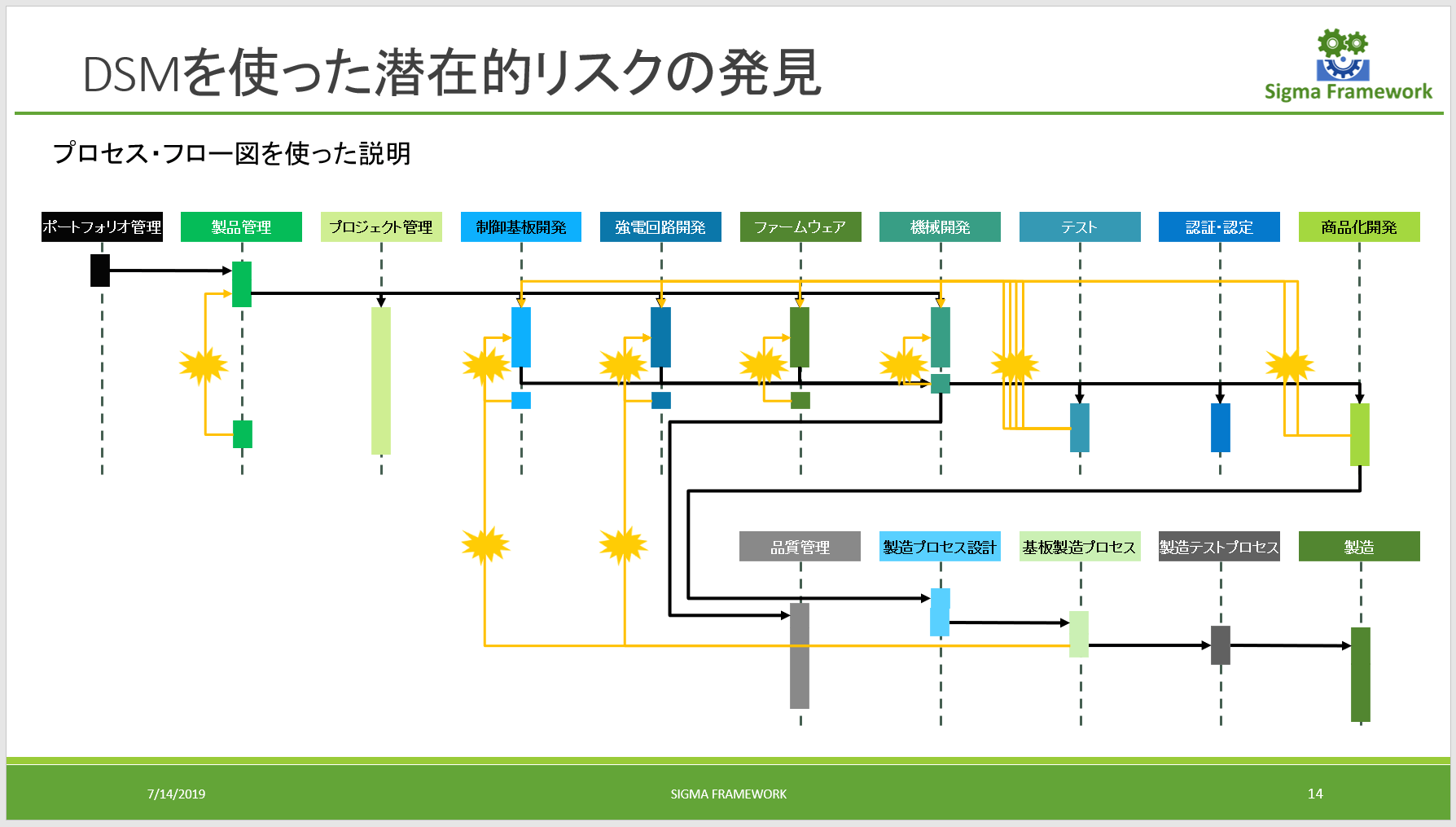 DSMを使った潜在的リスクの発見

Sigma Framework

プロセス・フロー図を使った説明

ポートフォリオ管理
製品管理
プロジェクト管理
制御基板開発
強電回路開発
ファームウェア
機械開発
テスト
認証・認定
商品化開発

品質管理
製造プロセス設計
基板製造プロセス
製造テストプロセス
製造

7/14/2019
SIGMA FRAMEWORK
14